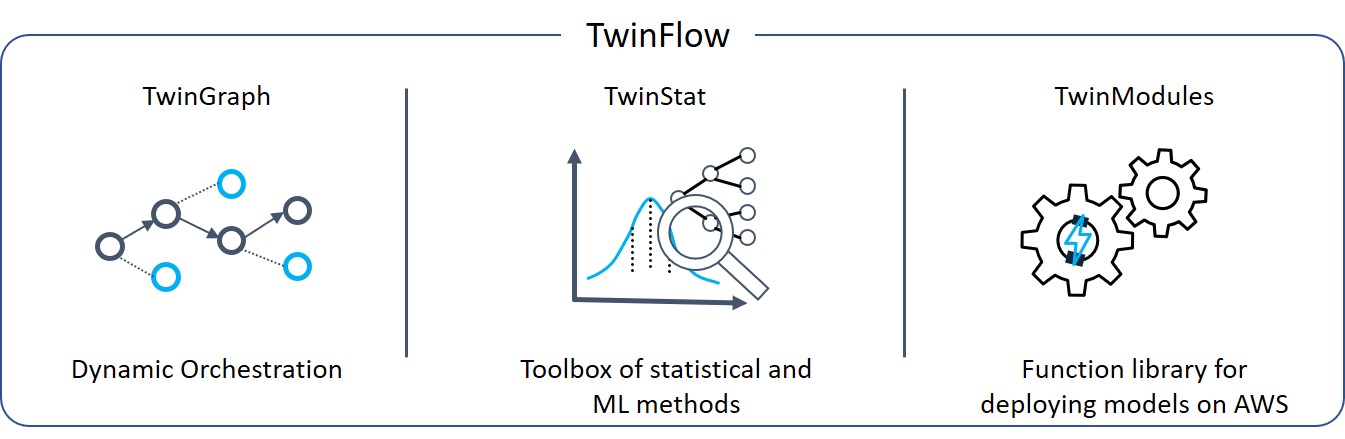 TwinFlow

TwinGraph

Dynamic Orchestration

TwinStat

Toolbox of statistical and ML methods

TwinModules

Function library for deploying models on AWS